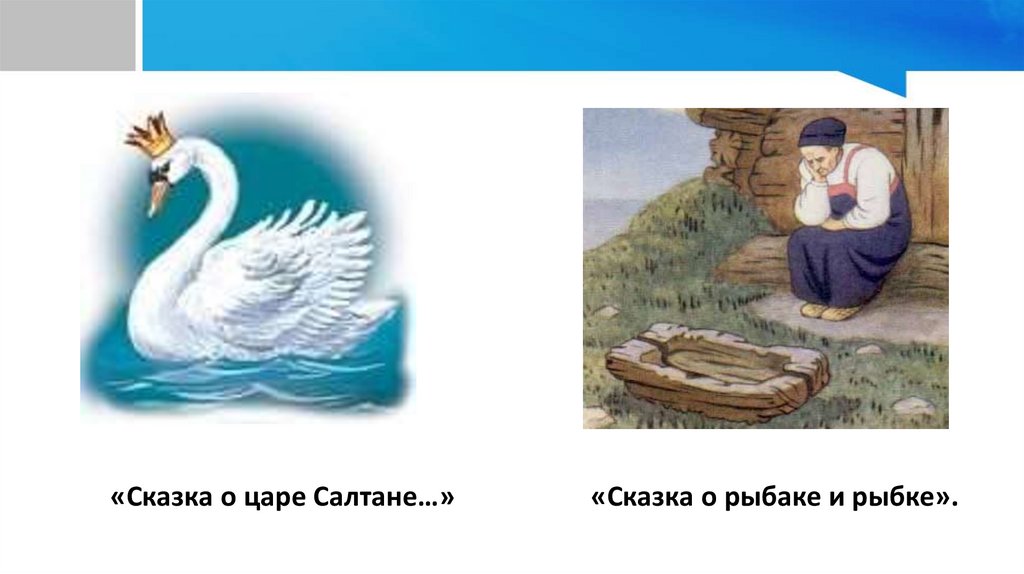 «Сказка о царе Салтане…»

«Сказка о рыбаке и рыбке».